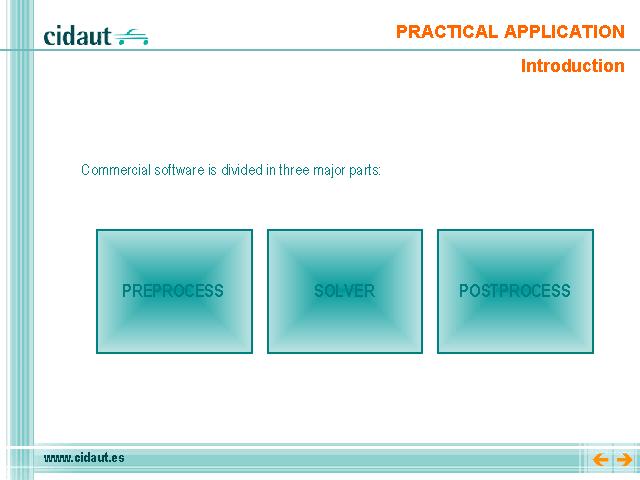 cidaut

PRACTICAL APPLICATION

Introduction

Commercial software is divided in three major parts:

PREPROCESS

SOLVER

POSTPROCESS

www.cidaut.es